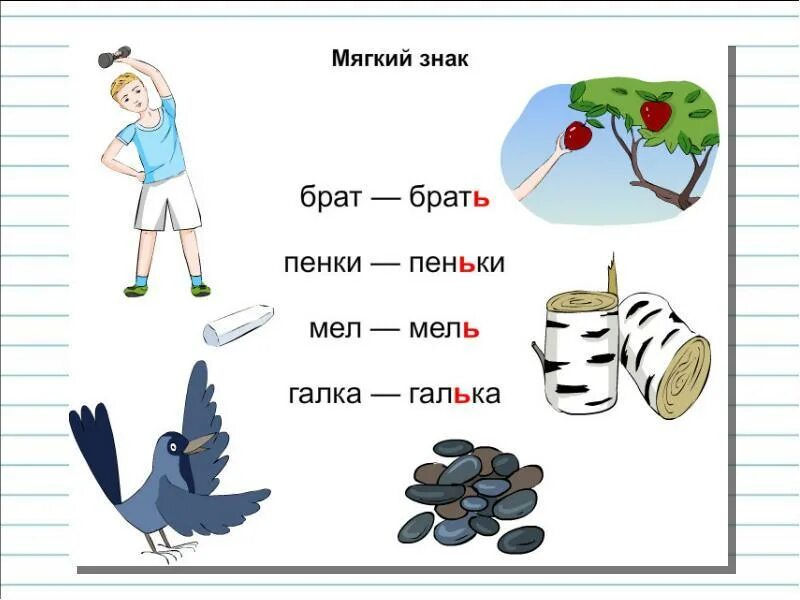 Мягкий знак

брат — брать

пенки — пеньки

мел — мель

галка — галька